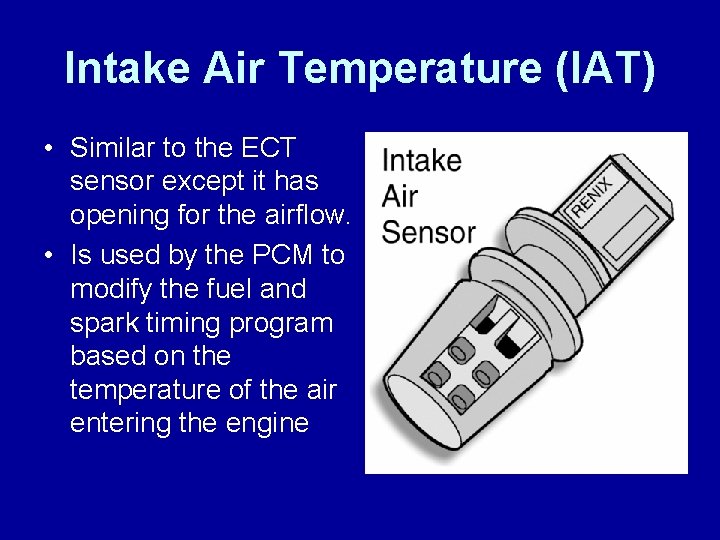 Intake Air Temperature (IAT)

• Similar to the ECT sensor except it has opening for the airflow.
• Is used by the PCM to modify the fuel and spark timing program based on the temperature of the air entering the engine

Intake Air Sensor

RENIX